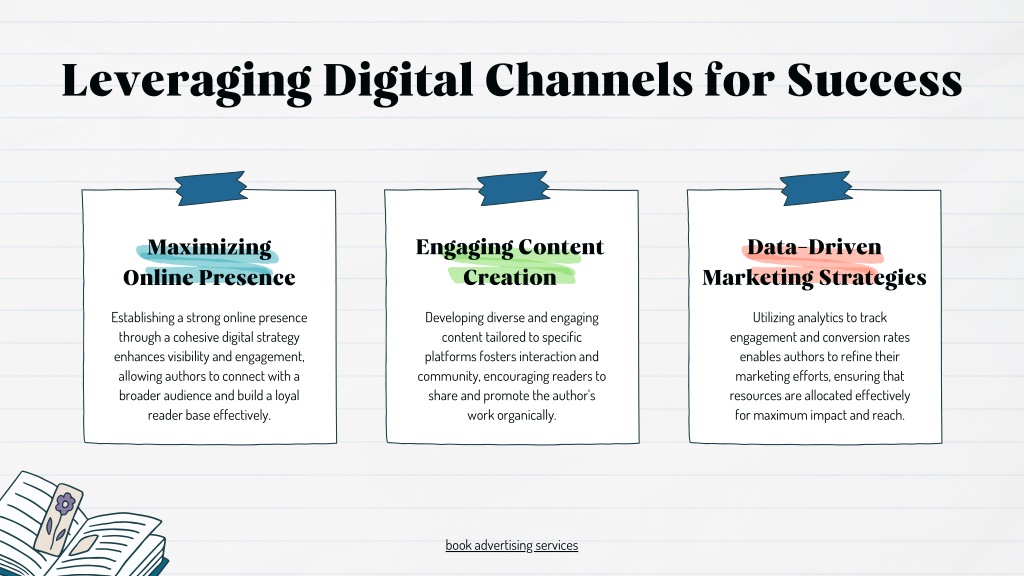 Leveraging Digital Channels for Success

Maximizing Online Presence

Establishing a strong online presence through a cohesive digital strategy enhances visibility and engagement, allowing authors to connect with a broader audience and build a loyal reader base effectively.

Engaging Content Creation

Developing diverse and engaging content tailored to specific platforms fosters interaction and community, encouraging readers to share and promote the author's work organically.

Data-Driven Marketing Strategies

Utilizing analytics to track engagement and conversion rates enables authors to refine their marketing efforts, ensuring that resources are allocated effectively for maximum impact and reach.

book advertising services